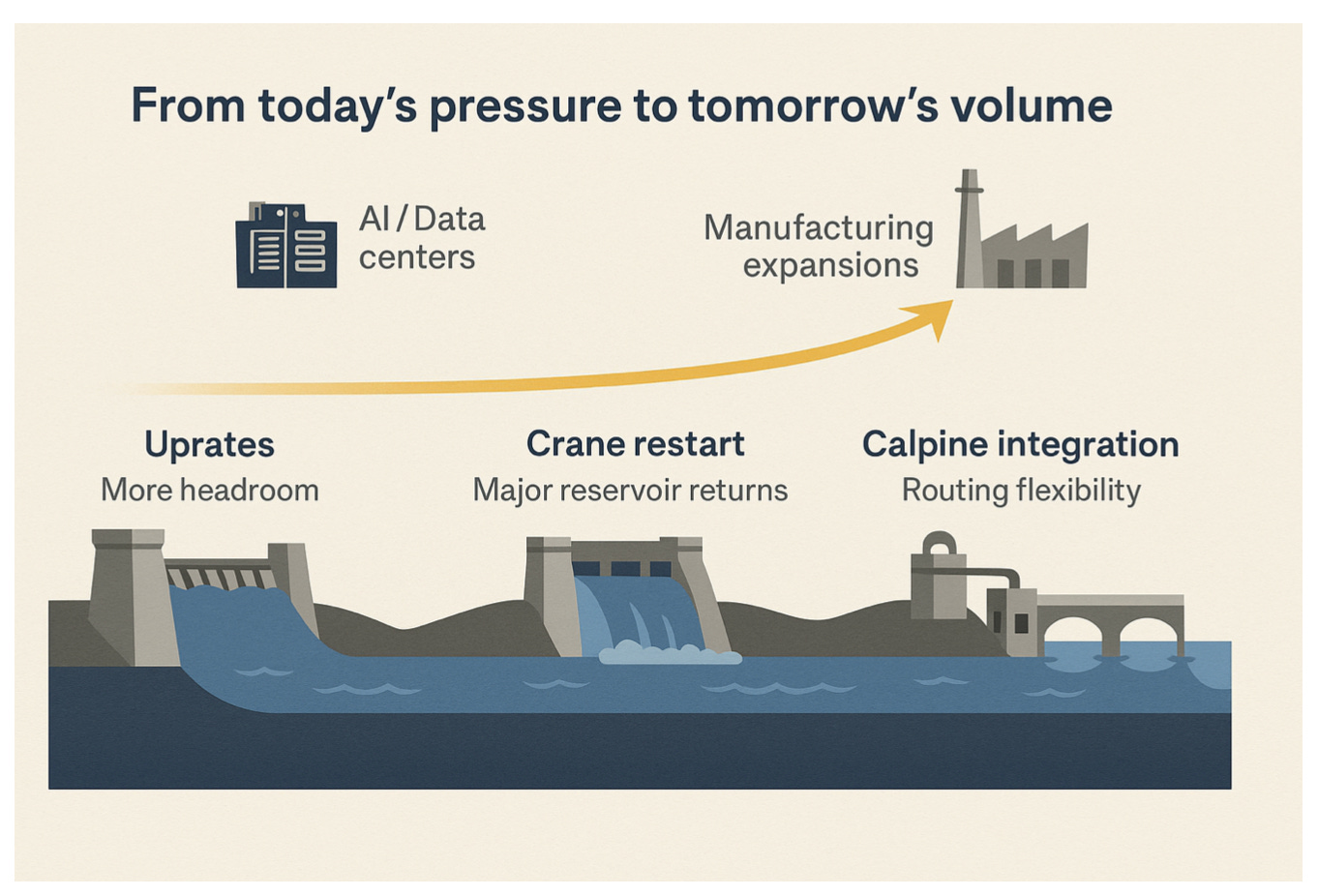 From today's pressure to tomorrow's volume

AI / Data centers

Manufacturing expansions

Uprates
More headroom

Crane restart
Major reservoir returns

Calpine integration
Routing flexibility